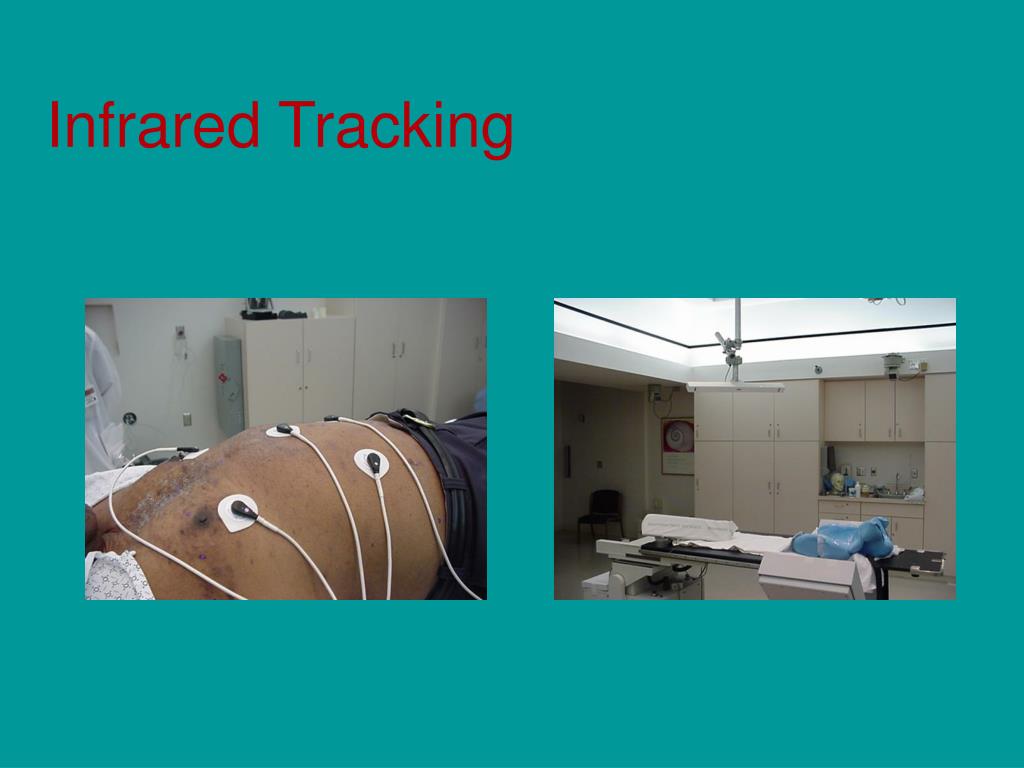 Infrared Tracking